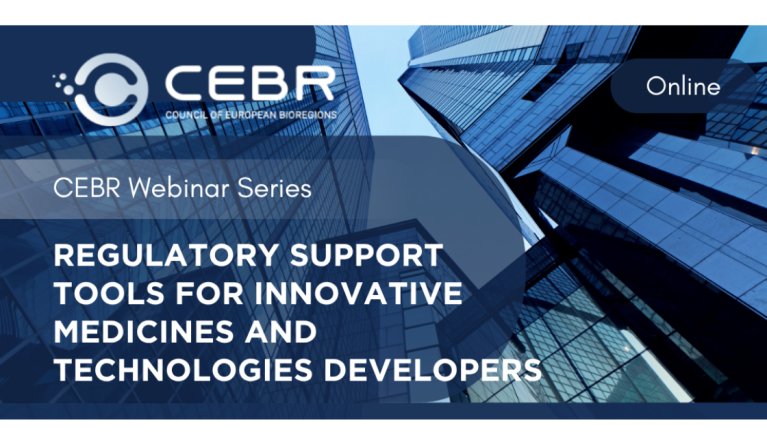 CEBR
COUNCIL OF EUROPEAN BIOREGIONS

Online

CEBR Webinar Series

REGULATORY SUPPORT TOOLS FOR INNOVATIVE MEDICINES AND TECHNOLOGIES DEVELOPERS